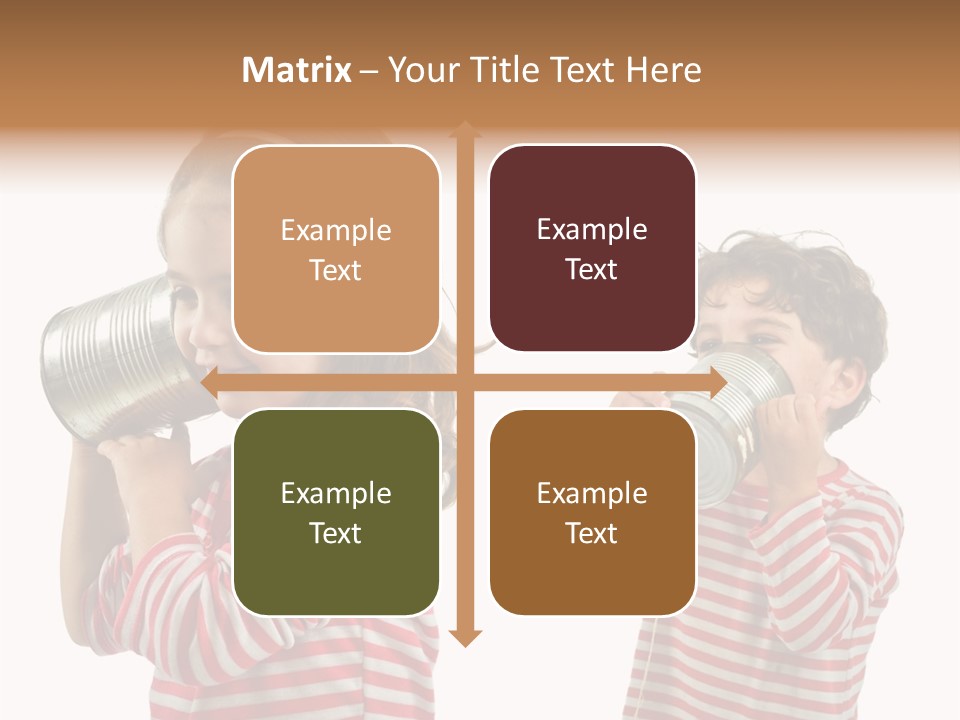 Matrix – Your Title Text Here

Example Text

Example Text

Example Text

Example Text